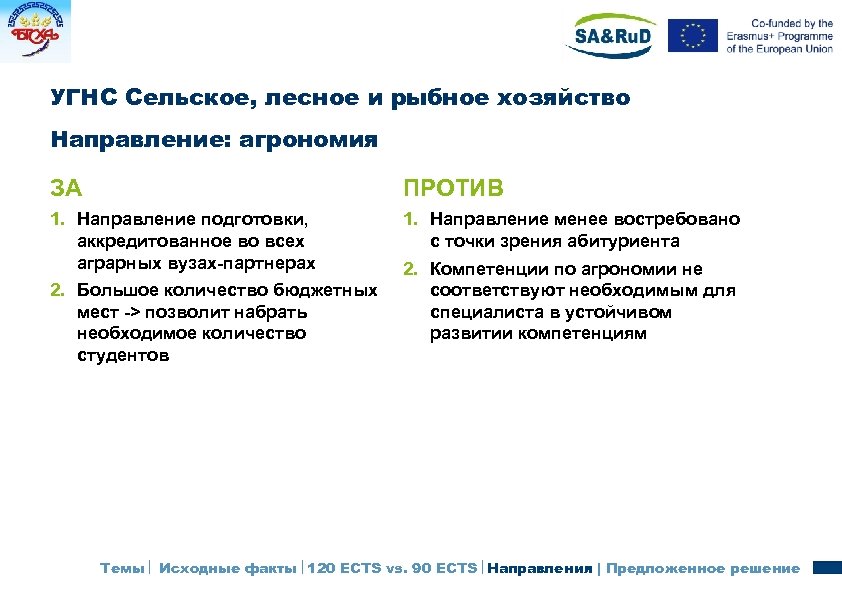 БГСХА

SA&RuD

Co-funded by the Erasmus+ Programme of the European Union

УГНС Сельское, лесное и рыбное хозяйство

Направление: агрономия

ЗА

1. Направление подготовки, аккредитованное во всех аграрных вузах-партнерах
2. Большое количество бюджетных мест -> позволит набрать необходимое количество студентов

ПРОТИВ

1. Направление менее востребовано с точки зрения абитуриента
2. Компетенции по агрономии не соответствуют необходимым для специалиста в устойчивом развитии компетенциям

Темы | Исходные факты | 120 ECTS vs. 90 ECTS | Направления | Предложенное решение